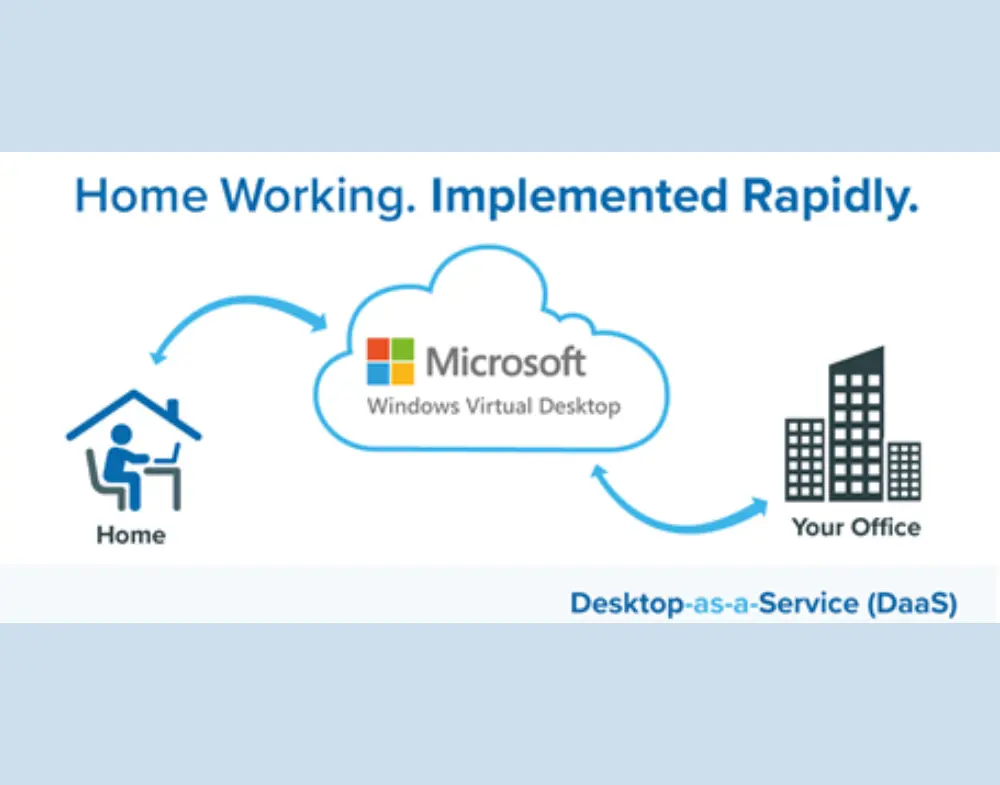 Home Working. Implemented Rapidly.

Microsoft
Windows Virtual Desktop

Home

Your Office

Desktop-as-a-Service (DaaS)